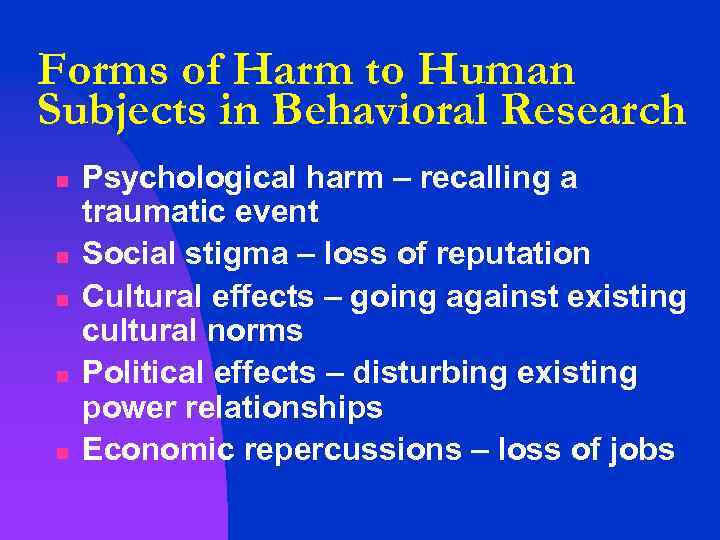 Forms of Harm to Human Subjects in Behavioral Research

- Psychological harm – recalling a traumatic event
- Social stigma – loss of reputation
- Cultural effects – going against existing cultural norms
- Political effects – disturbing existing power relationships
- Economic repercussions – loss of jobs